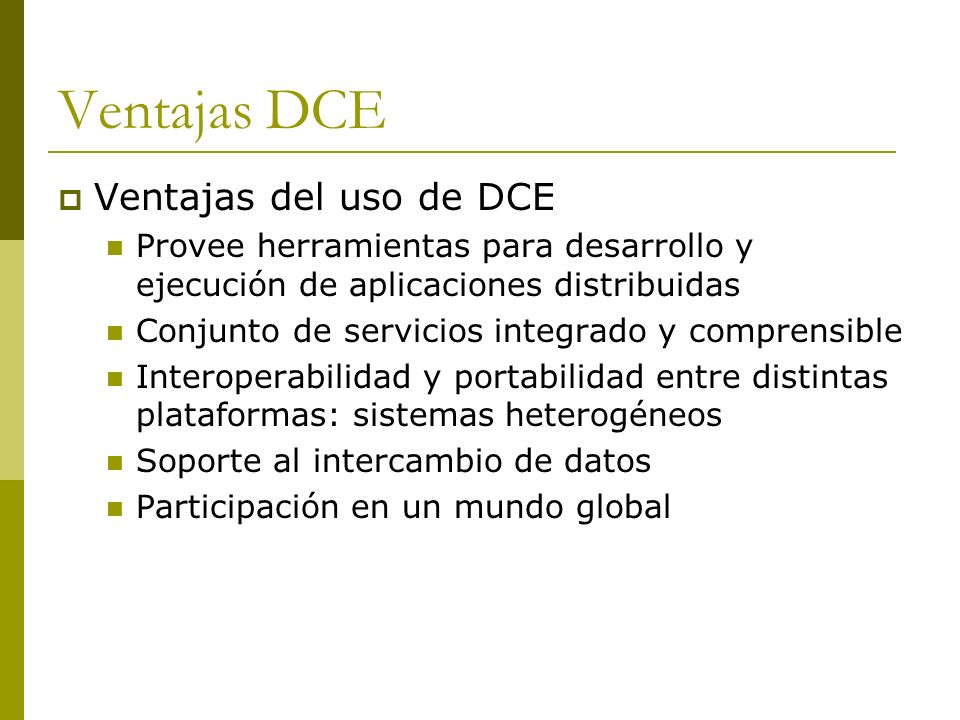 Ventajas DCE

Ventajas del uso de DCE

Provee herramientas para desarrollo y ejecución de aplicaciones distribuidas

Conjunto de servicios integrado y comprensible

Interoperabilidad y portabilidad entre distintas plataformas: sistemas heterogéneos

Soporte al intercambio de datos

Participación en un mundo global